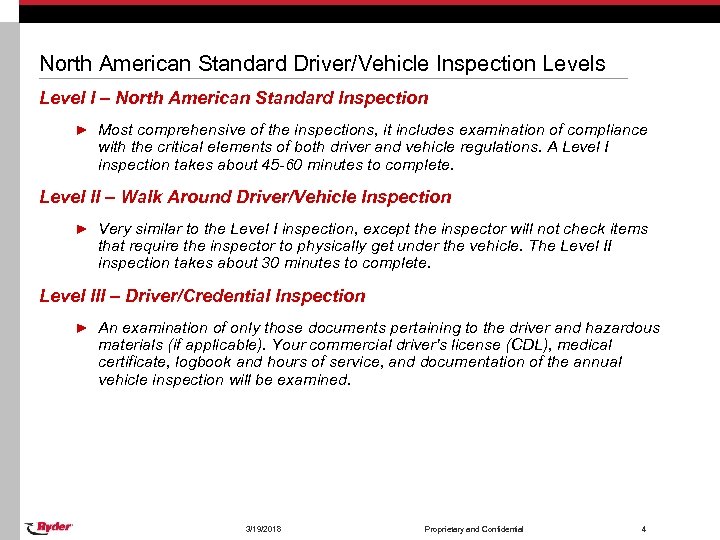 North American Standard Driver/Vehicle Inspection Levels

Level I – North American Standard Inspection

► Most comprehensive of the inspections, it includes examination of compliance with the critical elements of both driver and vehicle regulations. A Level I inspection takes about 45-60 minutes to complete.

Level II – Walk Around Driver/Vehicle Inspection

► Very similar to the Level I inspection, except the inspector will not check items that require the inspector to physically get under the vehicle. The Level II inspection takes about 30 minutes to complete.

Level III – Driver/Credential Inspection

► An examination of only those documents pertaining to the driver and hazardous materials (if applicable). Your commercial driver's license (CDL), medical certificate, logbook and hours of service, and documentation of the annual vehicle inspection will be examined.

Ryder

3/19/2018

Proprietary and Confidential

4